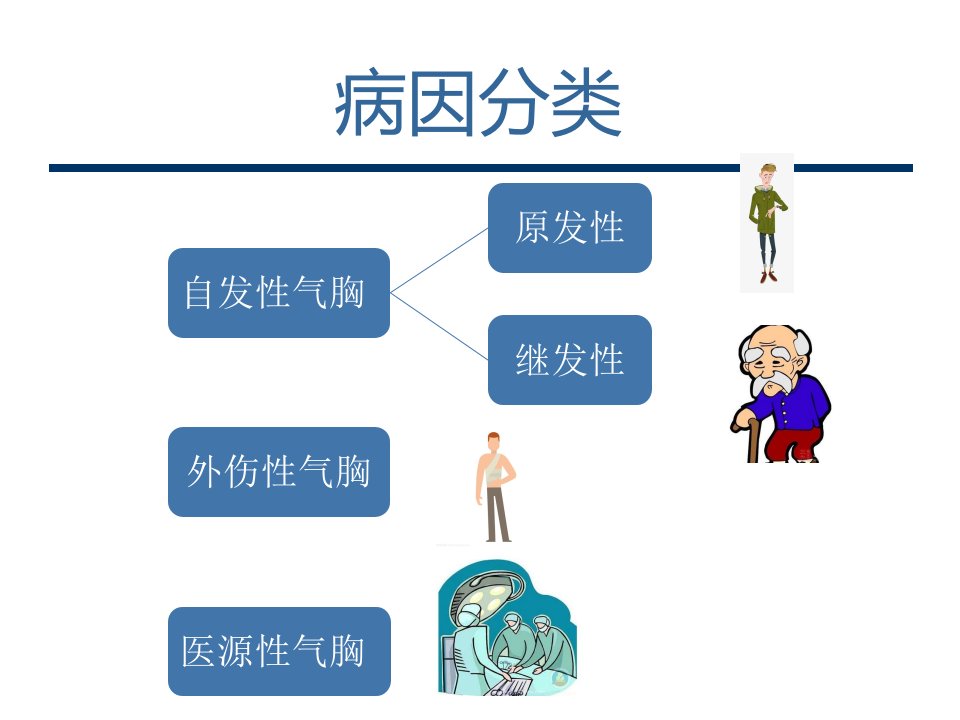 病因分类

自发性气胸

原发性

继发性

外伤性气胸

医源性气胸